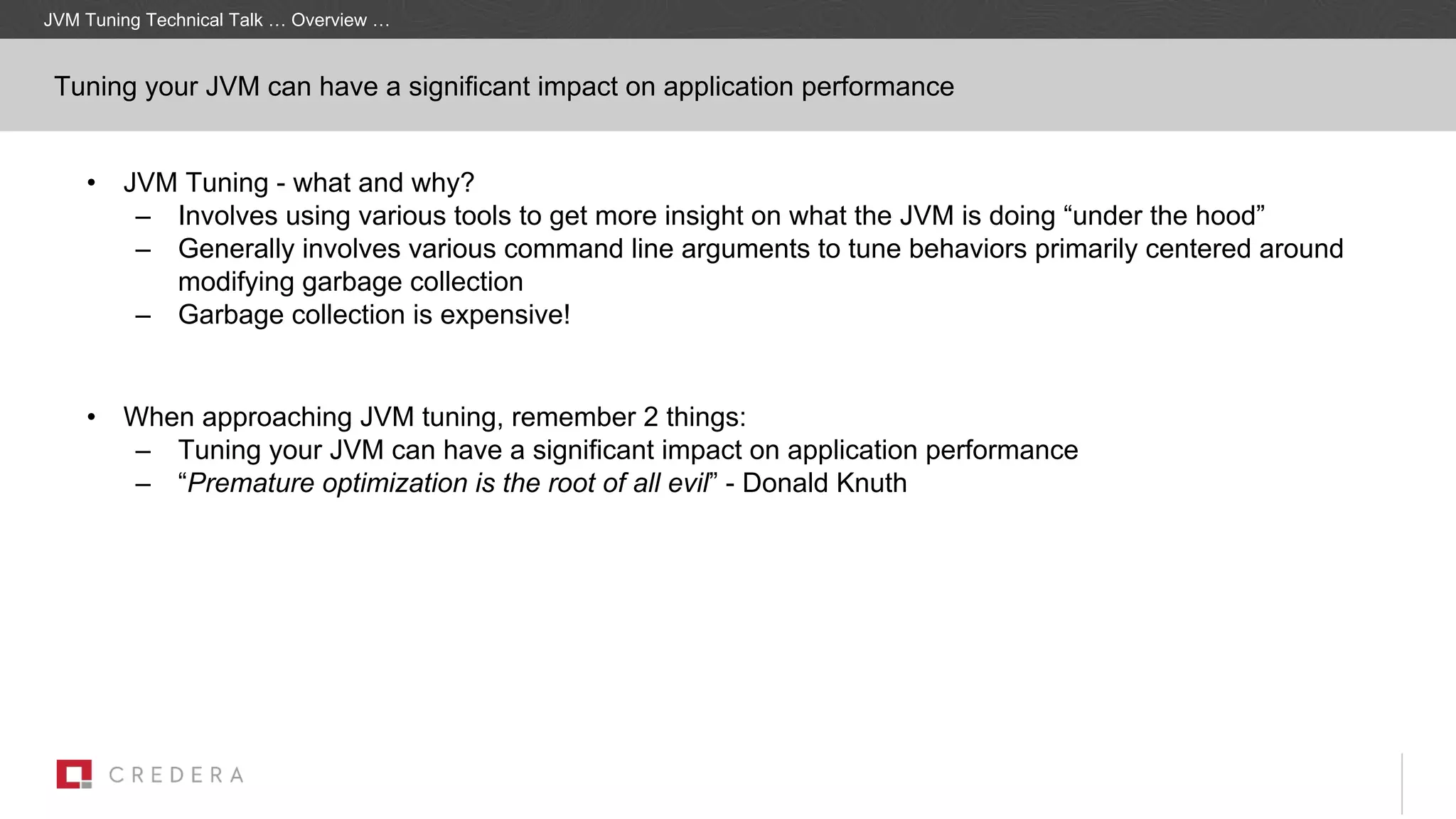 JVM Tuning Technical Talk … Overview …

Tuning your JVM can have a significant impact on application performance

• JVM Tuning - what and why?
– Involves using various tools to get more insight on what the JVM is doing “under the hood”
– Generally involves various command line arguments to tune behaviors primarily centered around modifying garbage collection
– Garbage collection is expensive!

• When approaching JVM tuning, remember 2 things:
– Tuning your JVM can have a significant impact on application performance
– “Premature optimization is the root of all evil” - Donald Knuth

CREDERA